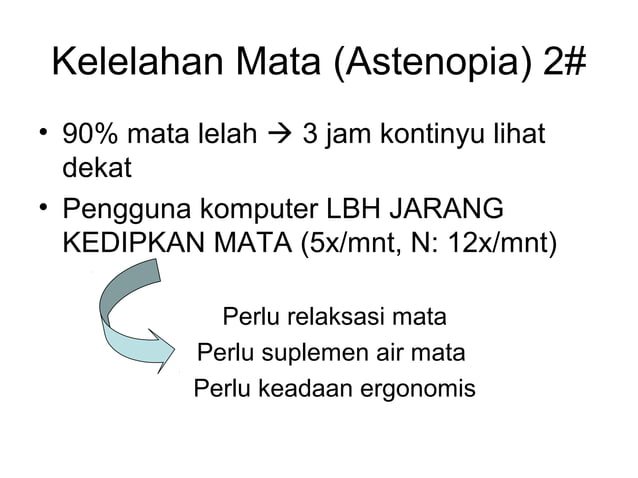 Kelelahan Mata (Astenopia) 2#

• 90% mata lelah → 3 jam kontinyu lihat dekat

• Pengguna komputer LBH JARANG KEDIPKAN MATA (5x/mnt, N: 12x/mnt)

Perlu relaksasi mata
Perlu suplemen air mata
Perlu keadaan ergonomis